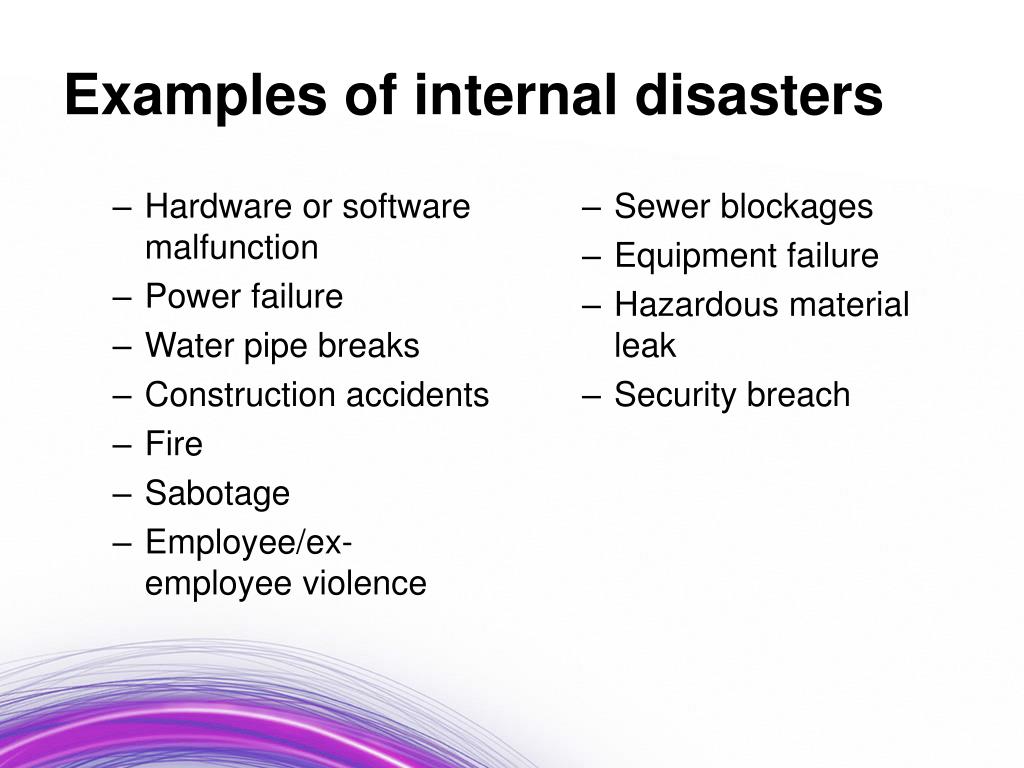 Examples of internal disasters

– Hardware or software malfunction
– Power failure
– Water pipe breaks
– Construction accidents
– Fire
– Sabotage
– Employee/ex-employee violence

– Sewer blockages
– Equipment failure
– Hazardous material leak
– Security breach